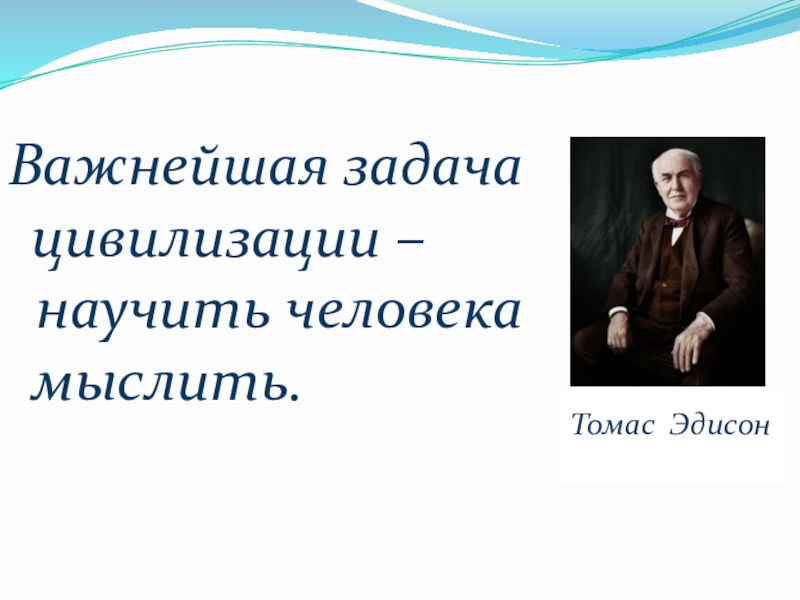 Важнейшая задача цивилизации – научить человека мыслить.

Томас Эдисон